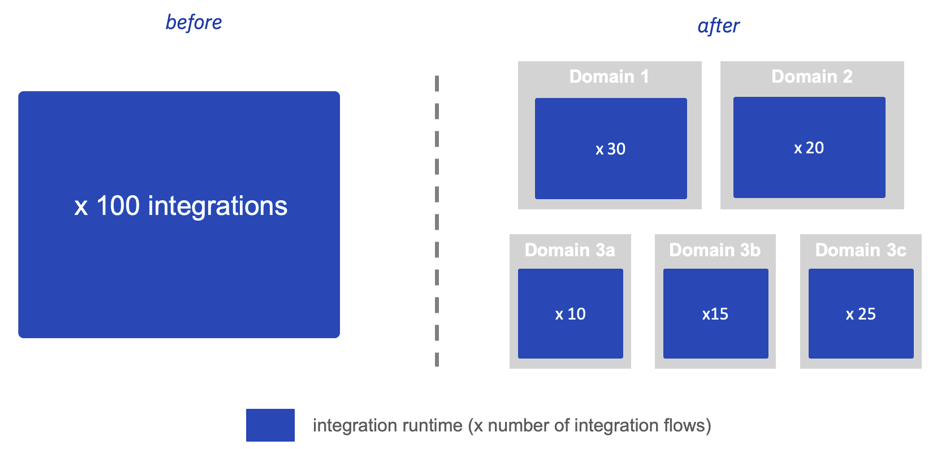 before

x 100 integrations

after

Domain 1

x 30

Domain 2

x 20

Domain 3a

x 10

Domain 3b

x15

Domain 3c

x 25

integration runtime (x number of integration flows)